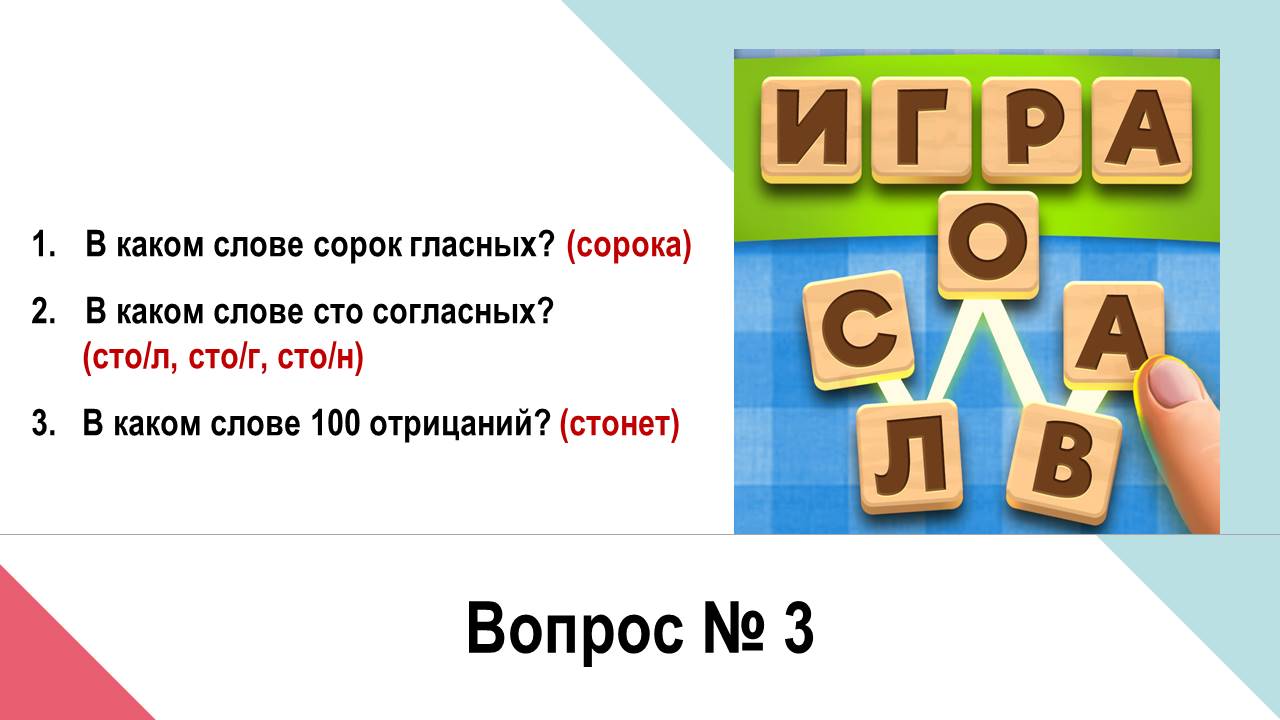 1. В каком слове сорок гласных? (сорока)

2. В каком слове сто согласных? (сто/л, сто/г, сто/н)

3. В каком слове 100 отрицаний? (стонет)

ИГРА
О
С А
Л В

Вопрос № 3